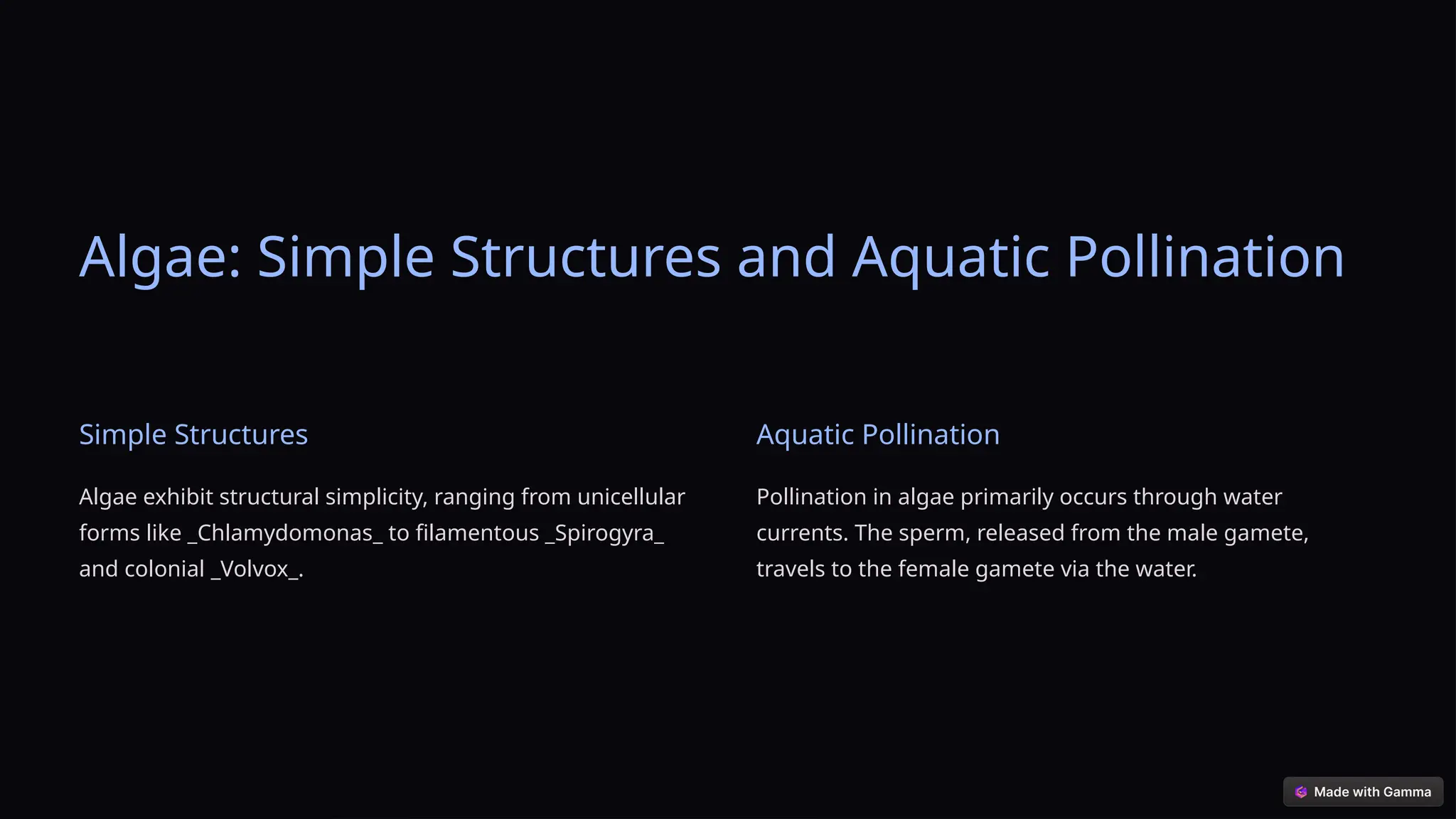 Algae: Simple Structures and Aquatic Pollination

Simple Structures

Algae exhibit structural simplicity, ranging from unicellular forms like _Chlamydomonas_ to filamentous _Spirogyra_ and colonial _Volvox_.

Aquatic Pollination

Pollination in algae primarily occurs through water currents. The sperm, released from the male gamete, travels to the female gamete via the water.

Made with Gamma